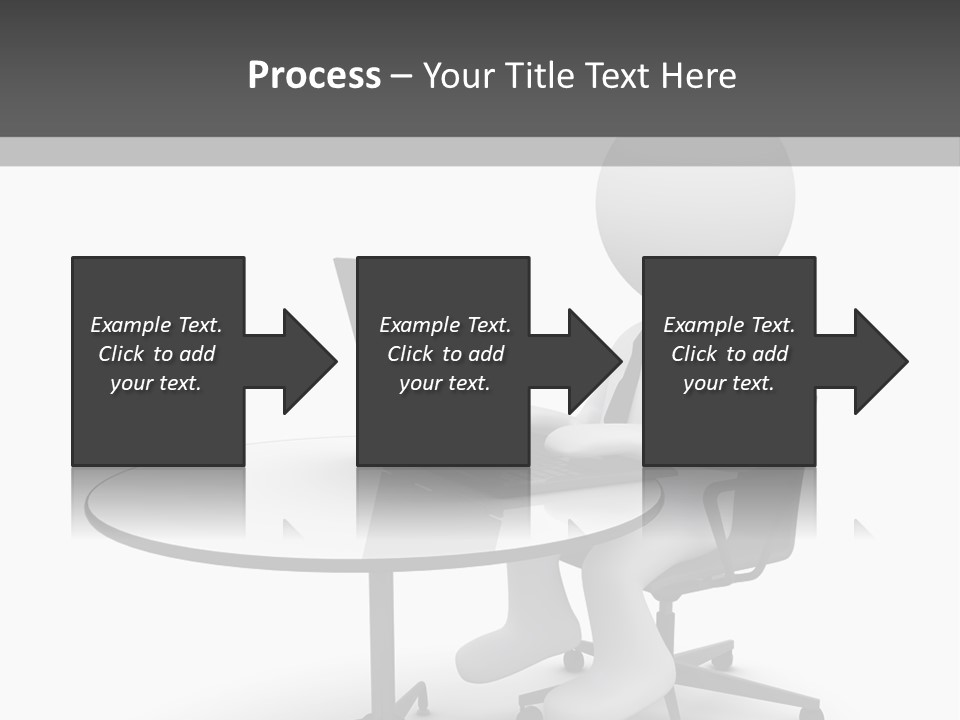 Process – Your Title Text Here

Example Text. Click to add your text.

Example Text. Click to add your text.

Example Text. Click to add your text.